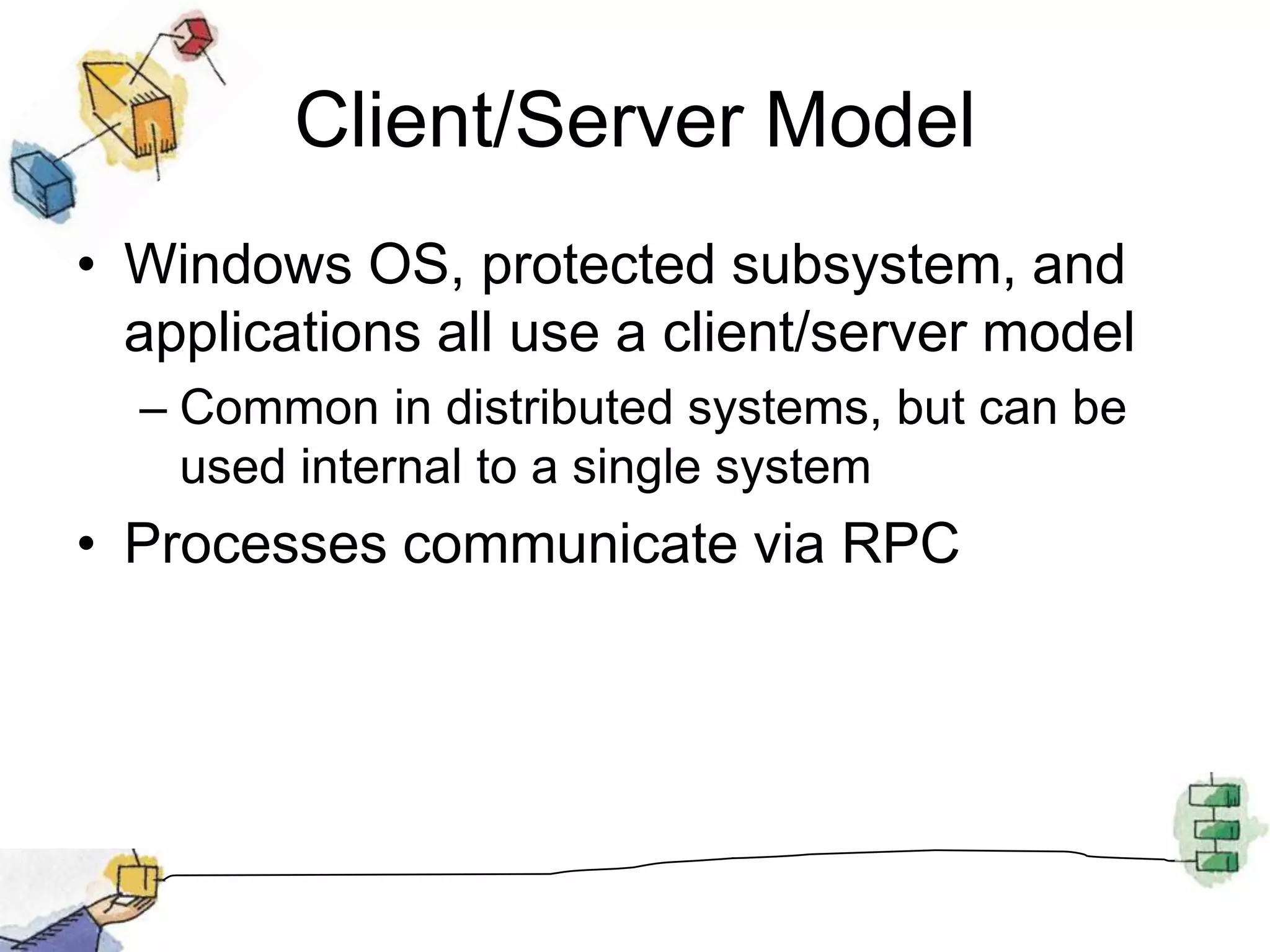 Client/Server Model

• Windows OS, protected subsystem, and applications all use a client/server model

– Common in distributed systems, but can be used internal to a single system

• Processes communicate via RPC